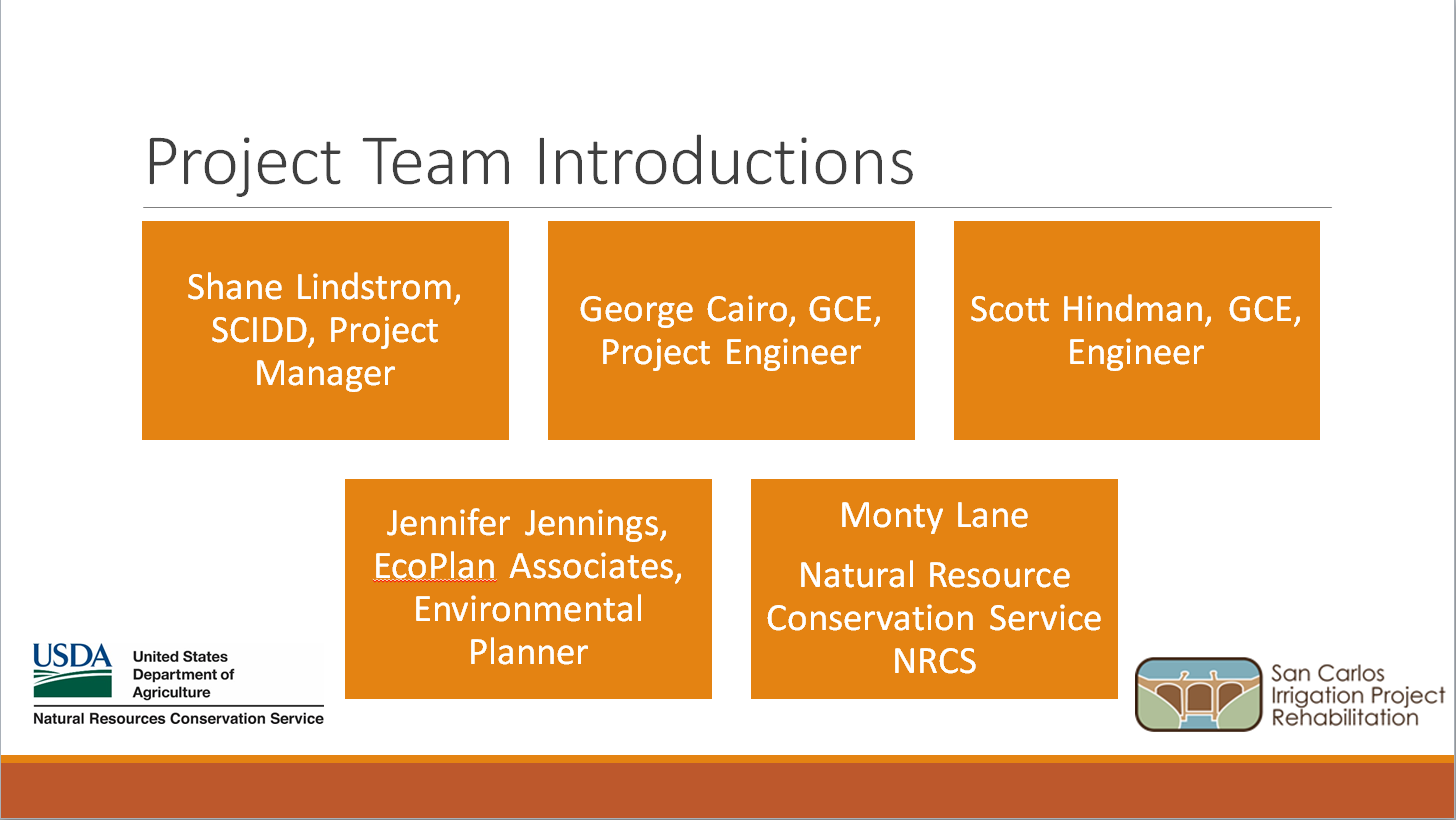 Project Team Introductions

Shane Lindstrom, SCIDD, Project Manager

George Cairo, GCE, Project Engineer

Scott Hindman, GCE, Engineer

Jennifer Jennings, EcoPlan Associates, Environmental Planner

Monty Lane

Natural Resource Conservation Service NRCS

USDA United States Department of Agriculture
Natural Resources Conservation Service

San Carlos Irrigation Project Rehabilitation